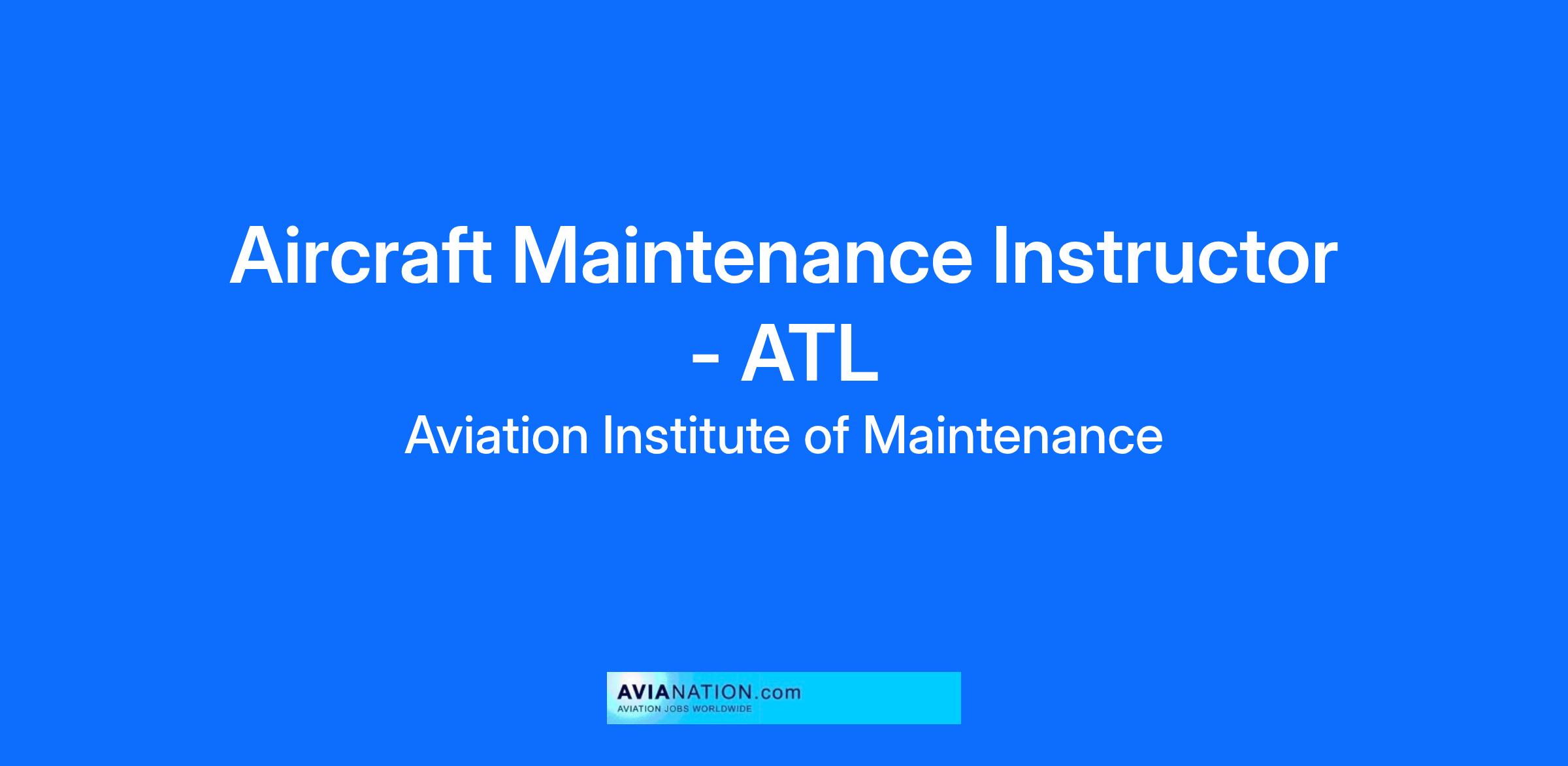 Aircraft Maintenance Instructor - ATL

Aviation Institute of Maintenance

AVIANATION.com
AVIATION JOBS WORLDWIDE